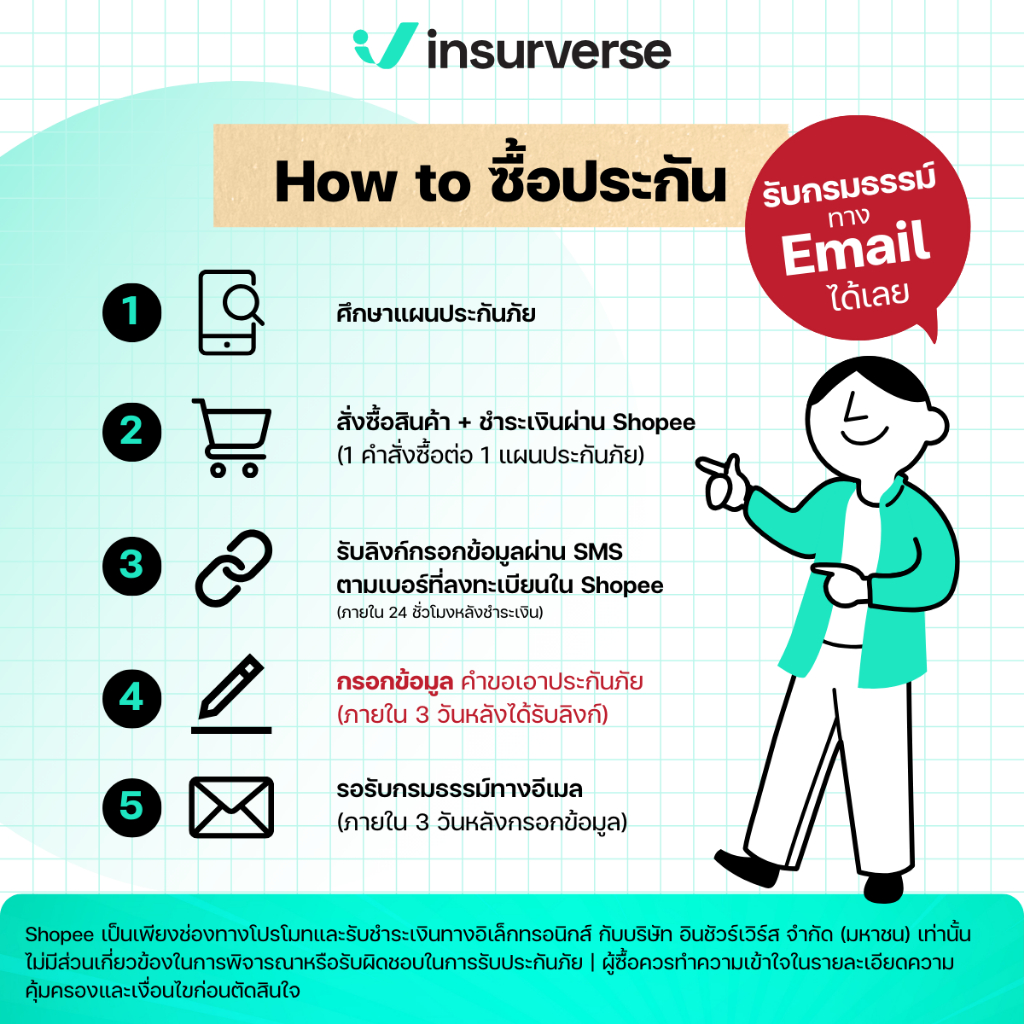 insurverse

How to ซื้อประกัน

รับกรมธรรม์ ทาง Email ได้เลย

1 ศึกษาแผนประกันภัย

2 สั่งซื้อสินค้า + ชำระเงินผ่าน Shopee (1 คำสั่งซื้อต่อ 1 แผนประกันภัย)

3 รับลิงก์กรอกข้อมูลผ่าน SMS ตามเบอร์ที่ลงทะเบียนใน Shopee (ภายใน 24 ชั่วโมงหลังชำระเงิน)

4 กรอกข้อมูล คำขอเอาประกันภัย (ภายใน 3 วันหลังได้รับลิงก์)

5 รอรับกรมธรรม์ทางอีเมล (ภายใน 3 วันหลังกรอกข้อมูล)

Shopee เป็นเพียงช่องทางโปรโมทและรับชำระเงินทางอิเล็กทรอนิกส์ กับบริษัท อินชัวร์เวิร์ส จำกัด (มหาชน) เท่านั้น ไม่มีส่วนเกี่ยวข้องในการพิจารณาหรือรับผิดชอบในการรับประกันภัย | ผู้ซื้อควรทำความเข้าใจในรายละเอียดความคุ้มครองและเงื่อนไขก่อนตัดสินใจ